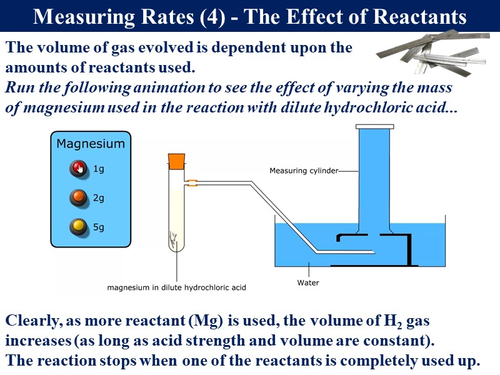 Measuring Rates (4) - The Effect of Reactants

The volume of gas evolved is dependent upon the amounts of reactants used.
Run the following animation to see the effect of varying the mass of magnesium used in the reaction with dilute hydrochloric acid...

Magnesium
1g
2g
5g

Measuring cylinder

magnesium in dilute hydrochloric acid

Water

Clearly, as more reactant (Mg) is used, the volume of $H_2$ gas increases (as long as acid strength and volume are constant).
The reaction stops when one of the reactants is completely used up.